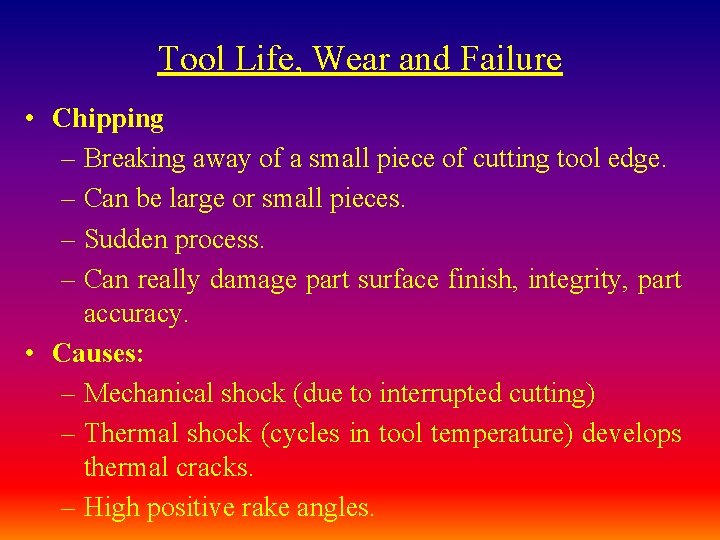 Tool Life, Wear and Failure

• Chipping
– Breaking away of a small piece of cutting tool edge.
– Can be large or small pieces.
– Sudden process.
– Can really damage part surface finish, integrity, part accuracy.

• Causes:
– Mechanical shock (due to interrupted cutting)
– Thermal shock (cycles in tool temperature) develops thermal cracks.
– High positive rake angles.